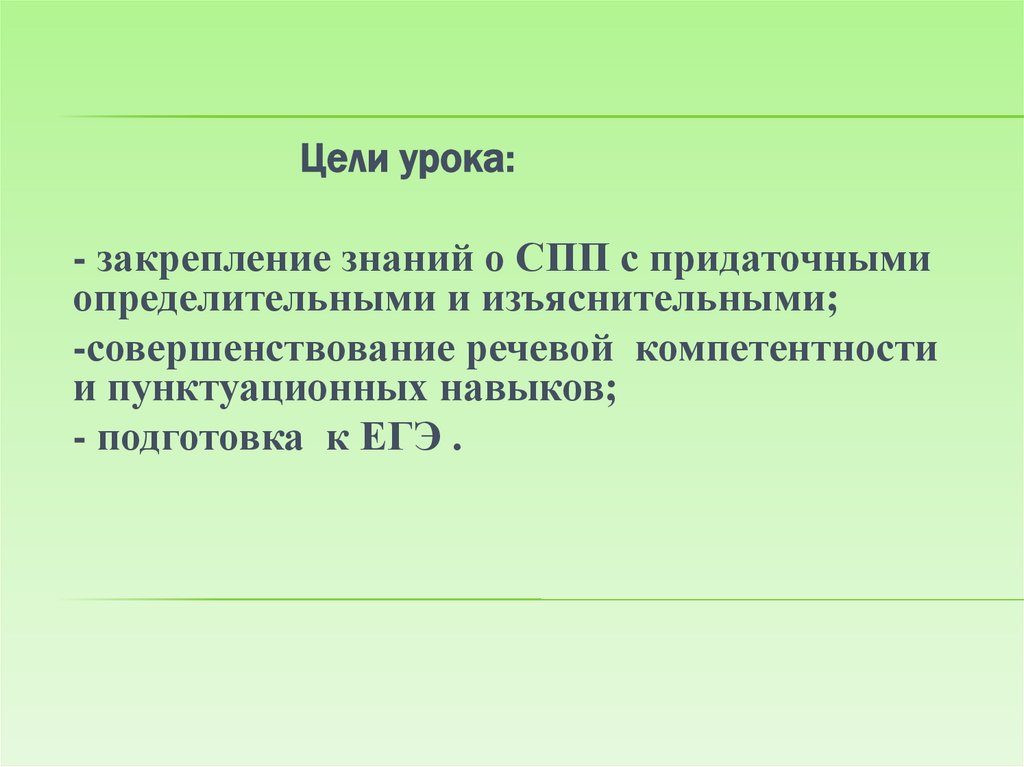 Цели урока:

- закрепление знаний о СПП с придаточными определительными и изъяснительными;

-совершенствование речевой компетентности и пунктуационных навыков;

- подготовка к ЕГЭ .